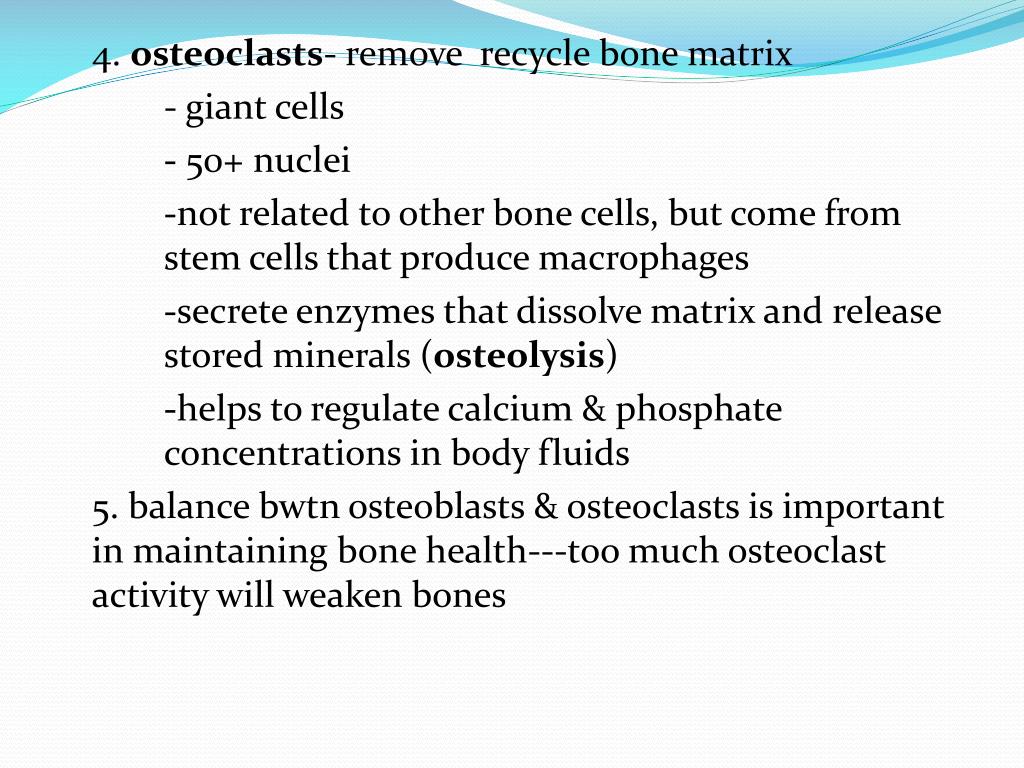 4. osteoclasts- remove  recycle bone matrix

- giant cells

- 50+ nuclei

-not related to other bone cells, but come from stem cells that produce macrophages

-secrete enzymes that dissolve matrix and release stored minerals (osteolysis)

-helps to regulate calcium & phosphate concentrations in body fluids

5. balance bwtn osteoblasts & osteoclasts is important in maintaining bone health---too much osteoclast activity will weaken bones